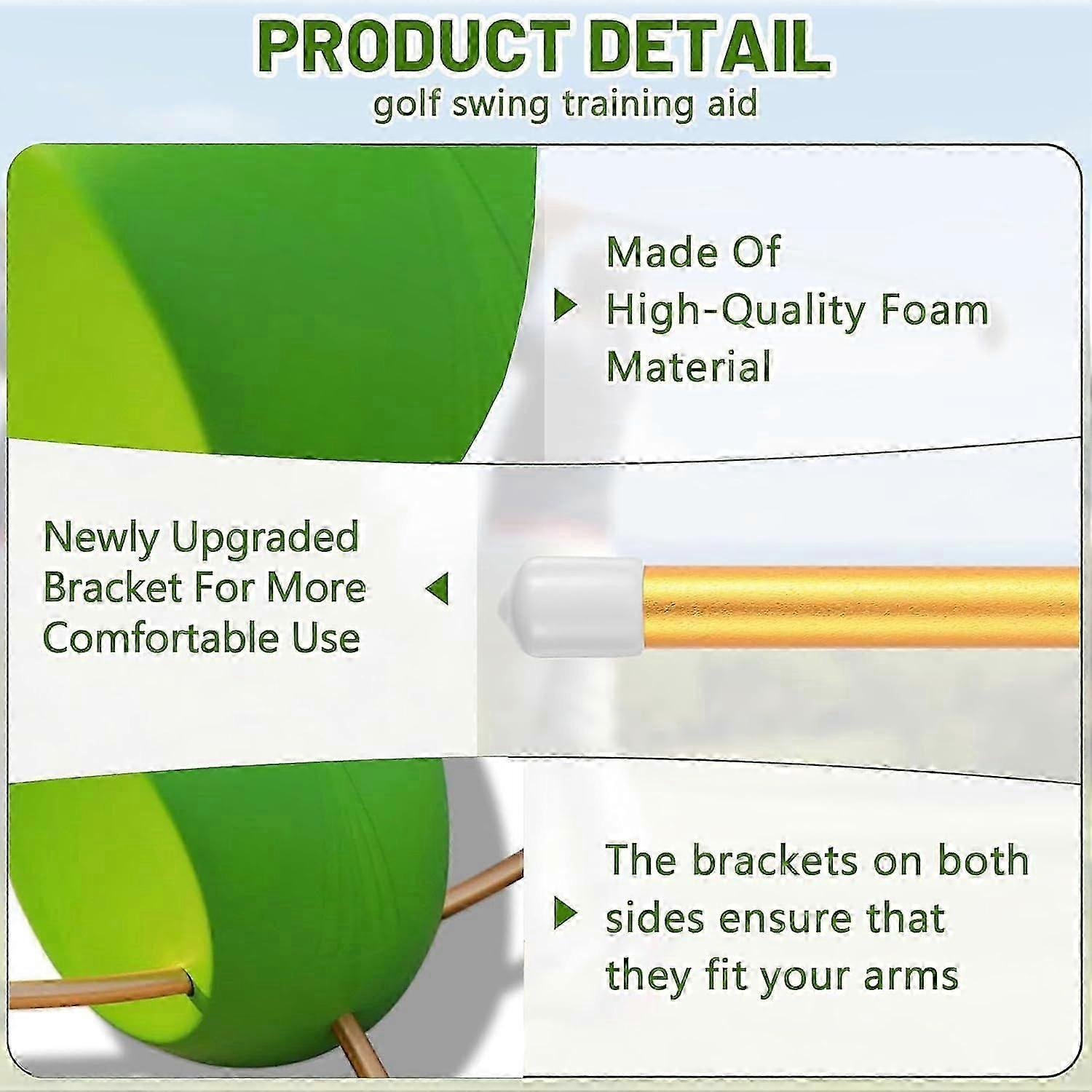 PRODUCT DETAIL
golf swing training aid

Made Of High-Quality Foam Material

Newly Upgraded Bracket For More Comfortable Use

The brackets on both sides ensure that they fit your arms